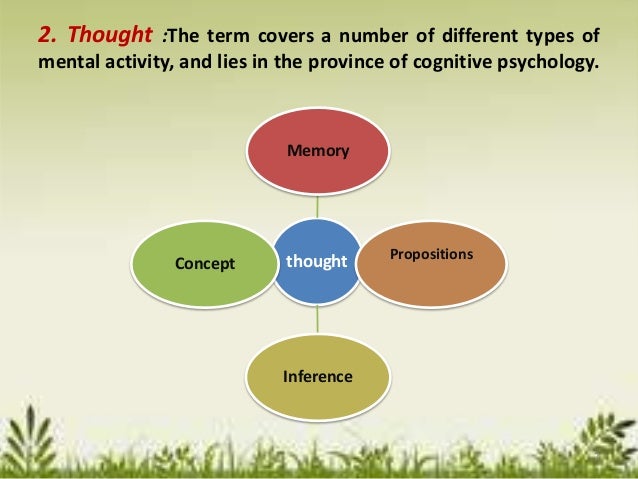 2. Thought :The term covers a number of different types of mental activity, and lies in the province of cognitive psychology.

Memory

Concept

thought

Propositions

Inference